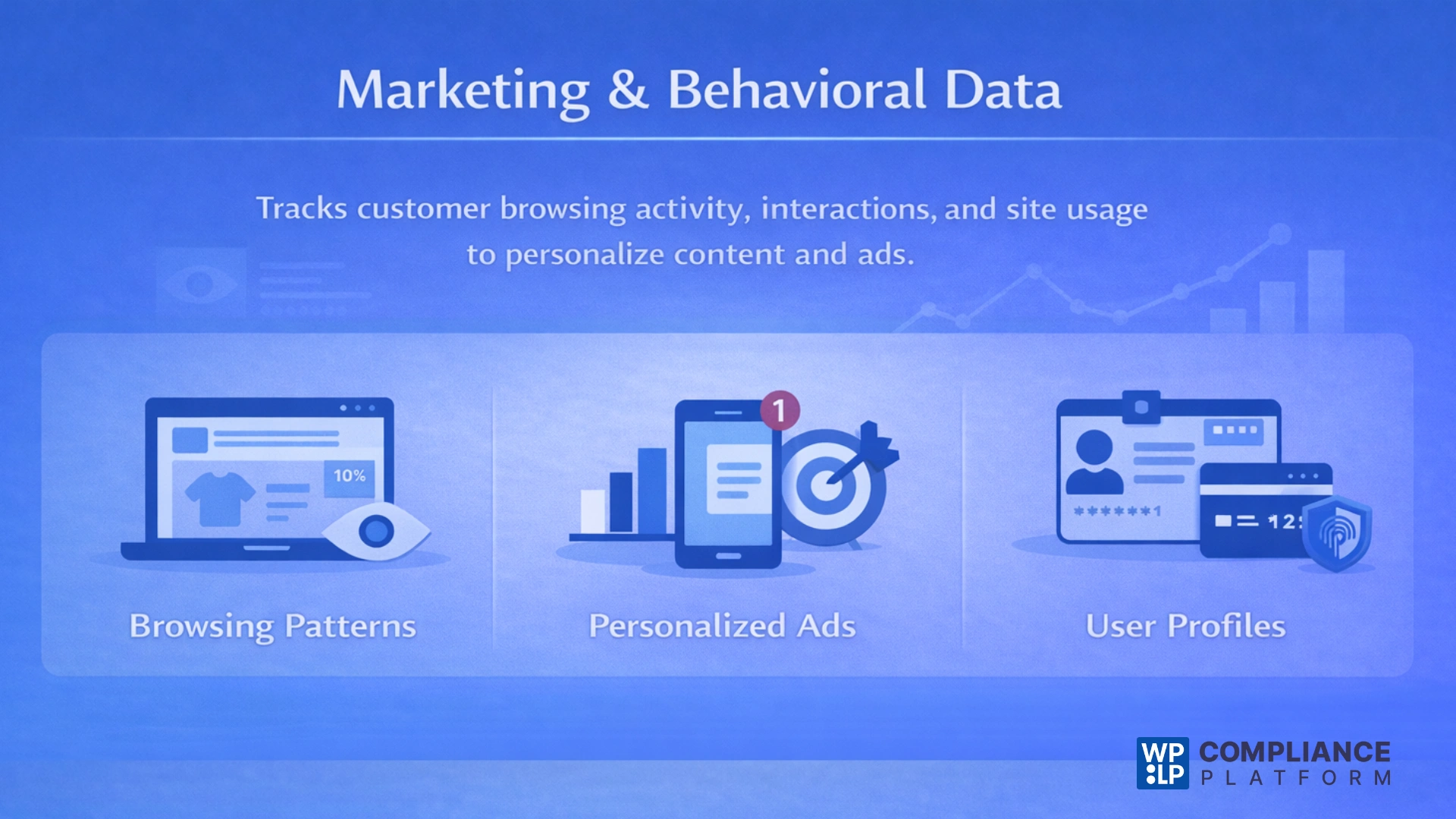 Marketing & Behavioral Data

Tracks customer browsing activity, interactions, and site usage to personalize content and ads.

10%

1

******1

12

Browsing Patterns

Personalized Ads

User Profiles

WP LP COMPLIANCE PLATFORM